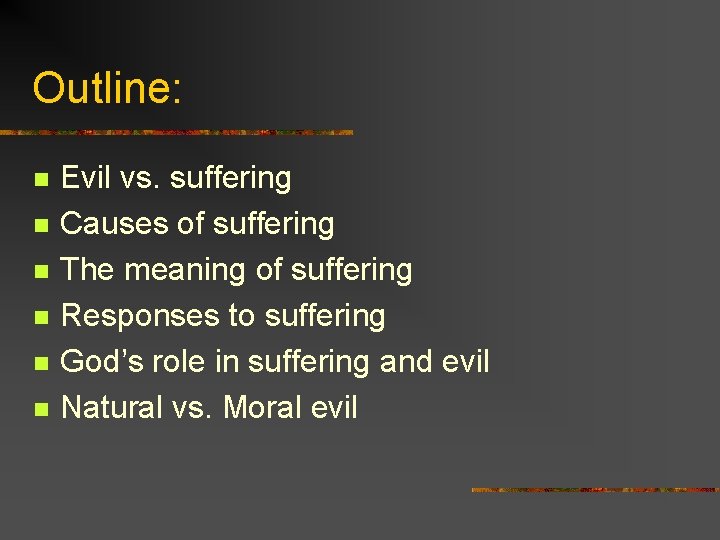 Outline:

- Evil vs. suffering
- Causes of suffering
- The meaning of suffering
- Responses to suffering
- God’s role in suffering and evil
- Natural vs. Moral evil